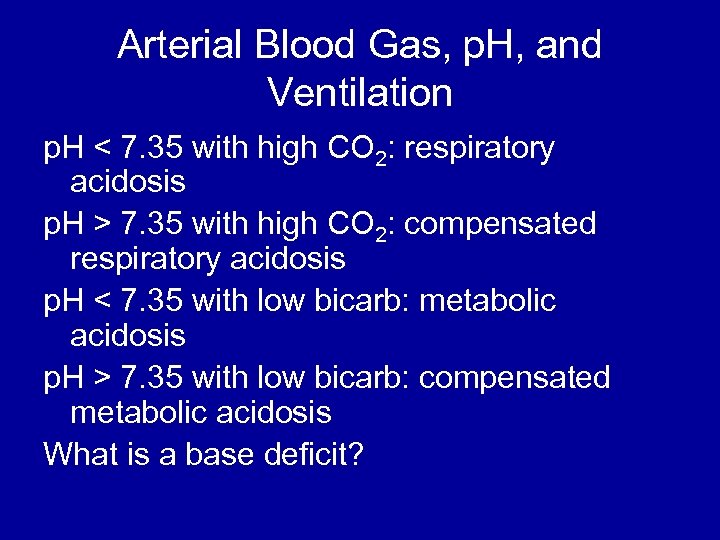 Arterial Blood Gas, pH, and Ventilation

pH < 7.35 with high $CO_2$: respiratory acidosis

pH > 7.35 with high $CO_2$: compensated respiratory acidosis

pH < 7.35 with low bicarb: metabolic acidosis

pH > 7.35 with low bicarb: compensated metabolic acidosis

What is a base deficit?